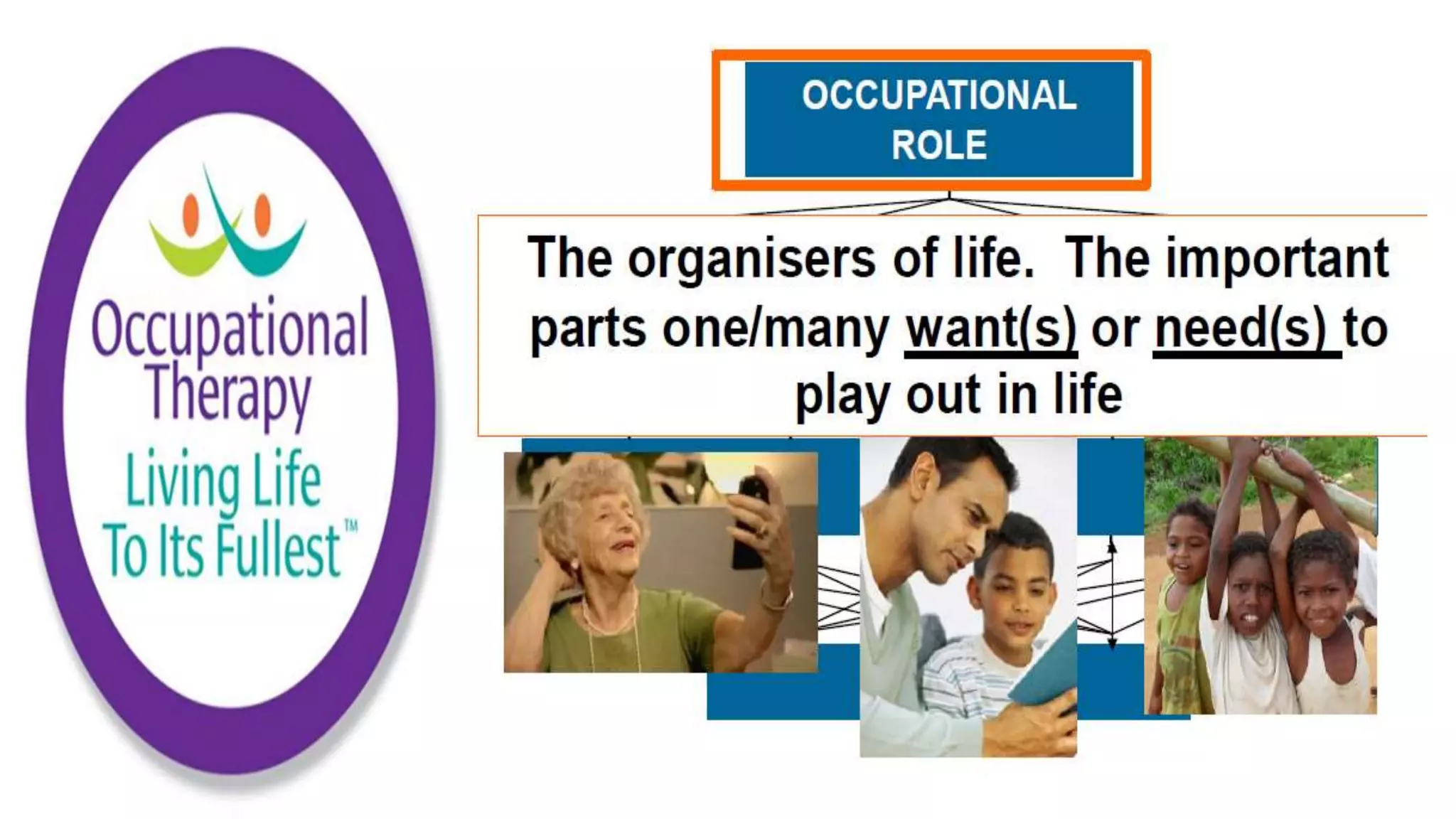 Occupational Therapy
Living Life To Its Fullest™

OCCUPATIONAL ROLE

The organisers of life. The important parts one/many want(s) or need(s) to play out in life